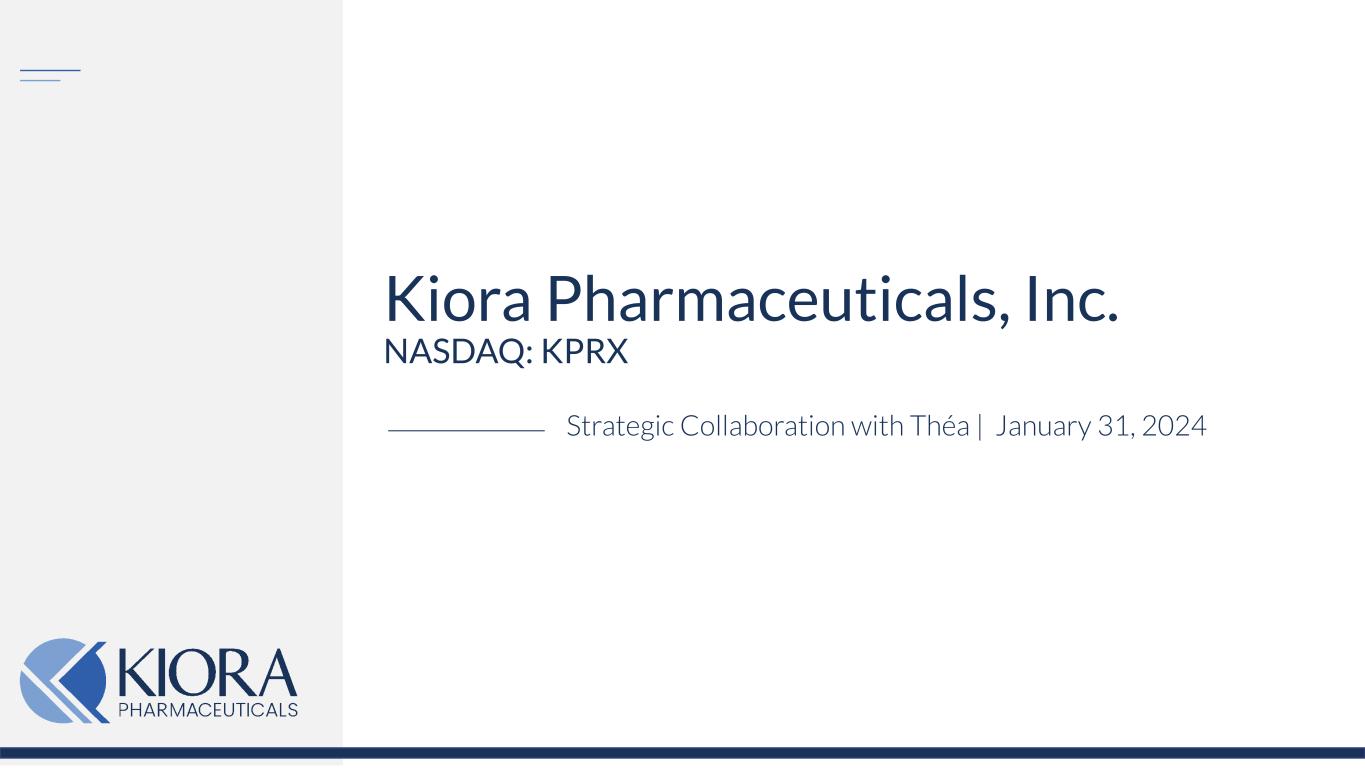 Kiora Pharmaceuticals, Inc.
NASDAQ: KPRX

Strategic Collaboration with Théa | January 31, 2024

KIORA
PHARMACEUTICALS